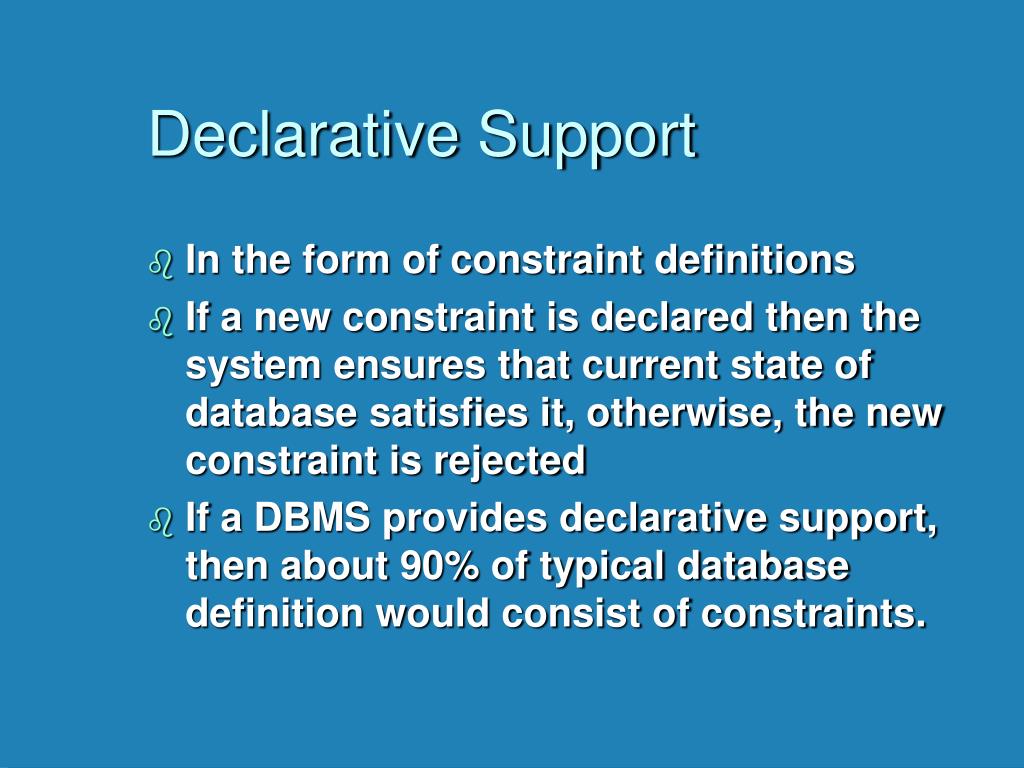 Declarative Support

In the form of constraint definitions

If a new constraint is declared then the system ensures that current state of database satisfies it, otherwise, the new constraint is rejected

If a DBMS provides declarative support, then about 90% of typical database definition would consist of constraints.